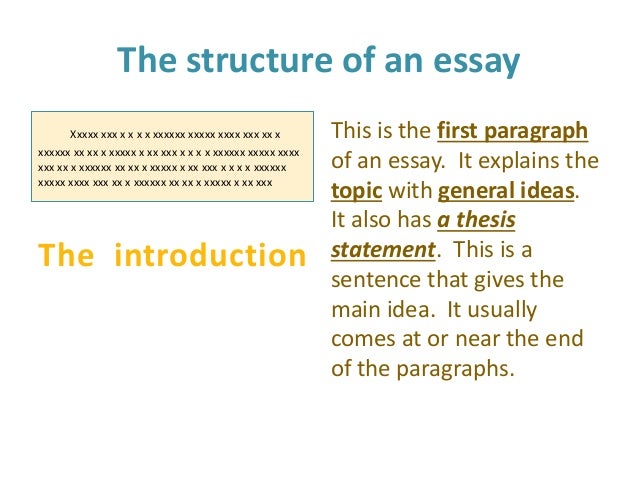 The structure of an essay

Xxxxx xxx x x x x xxxxxx xxxxx xxxx xxx xx x xxxxxx xx xx x xxxxx x xx xxx x x x x xxxxxx xxxxx xxxx xxx xx x xxxxxx xx xx x xxxxx x xx xxx x x x x xxxxxx xxxxx xxxx xxx xx x xxxxxx xx xx x xxxxx x xx xxx

The introduction

This is the first paragraph of an essay. It explains the topic with general ideas. It also has a thesis statement. This is a sentence that gives the main idea. It usually comes at or near the end of the paragraphs.